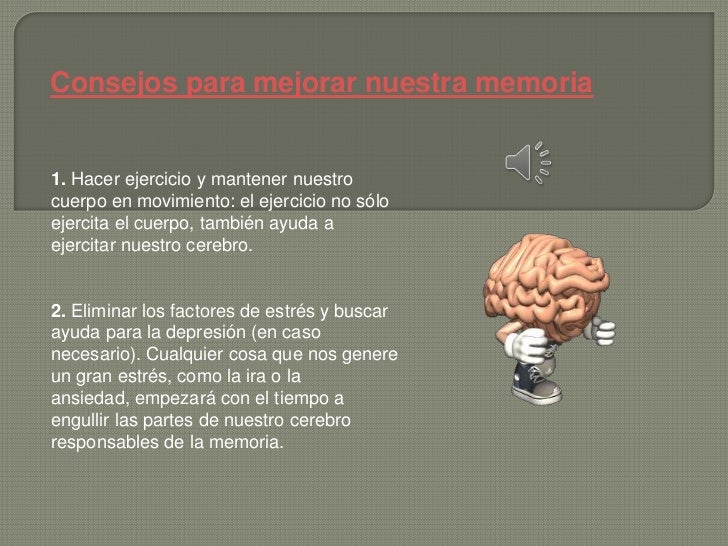 Consejos para mejorar nuestra memoria

1. Hacer ejercicio y mantener nuestro cuerpo en movimiento: el ejercicio no sólo ejercita el cuerpo, también ayuda a ejercitar nuestro cerebro.

2. Eliminar los factores de estrés y buscar ayuda para la depresión (en caso necesario). Cualquier cosa que nos genere un gran estrés, como la ira o la ansiedad, empezará con el tiempo a engullir las partes de nuestro cerebro responsables de la memoria.